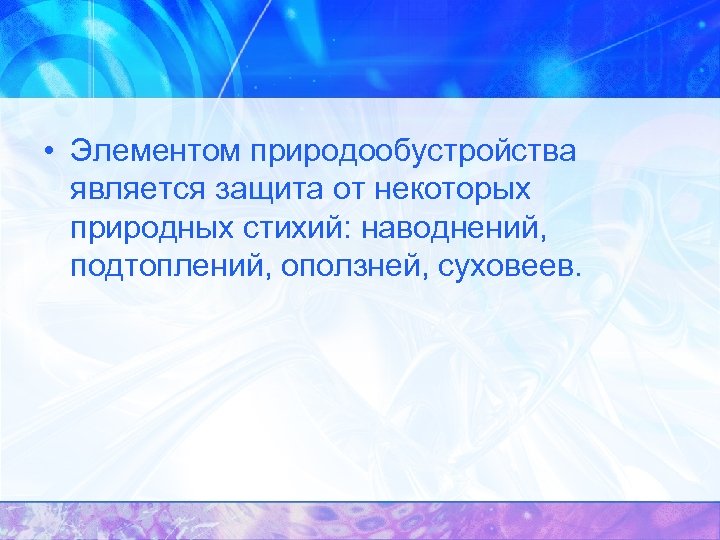 • Элементом природообустройства является защита от некоторых природных стихий: наводнений, подтоплений, оползней, суховеев.